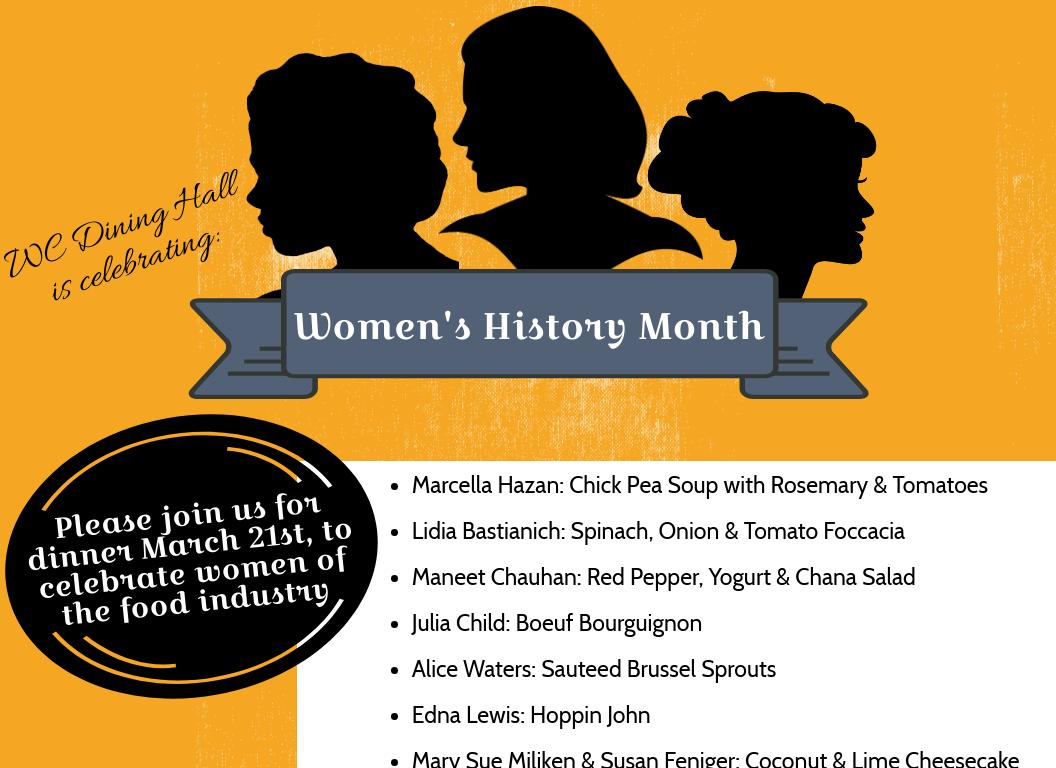 WC Dining Hall is celebrating:

Women's History Month

Please join us for dinner March 21st, to celebrate women of the food industry

- Marcella Hazan: Chick Pea Soup with Rosemary & Tomatoes
- Lidia Bastianich: Spinach, Onion & Tomato Foccacia
- Maneet Chauhan: Red Pepper, Yogurt & Chana Salad
- Julia Child: Boeuf Bourguignon
- Alice Waters: Sauteed Brussel Sprouts
- Edna Lewis: Hoppin John
- Mary Sue Miliken & Susan Feniger: Coconut & Lime Cheesecake